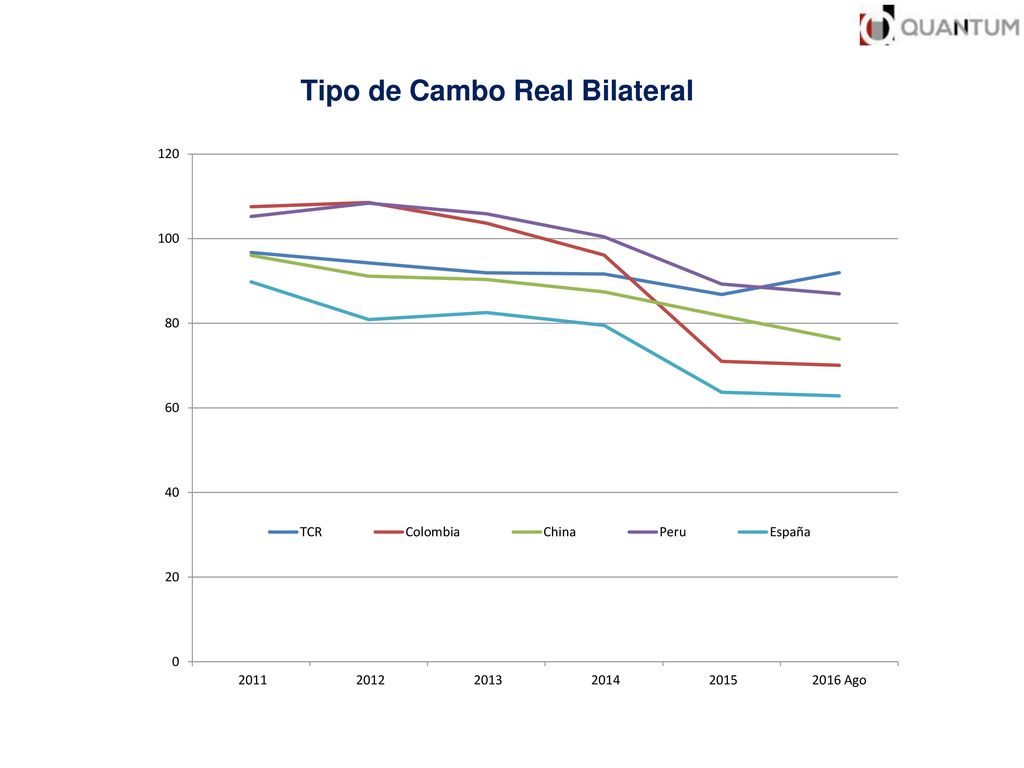 QUANTUM

Tipo de Cambo Real Bilateral

120
100
80
60
40
20
0

TCR
Colombia
China
Peru
España

2011
2012
2013
2014
2015
2016 Ago